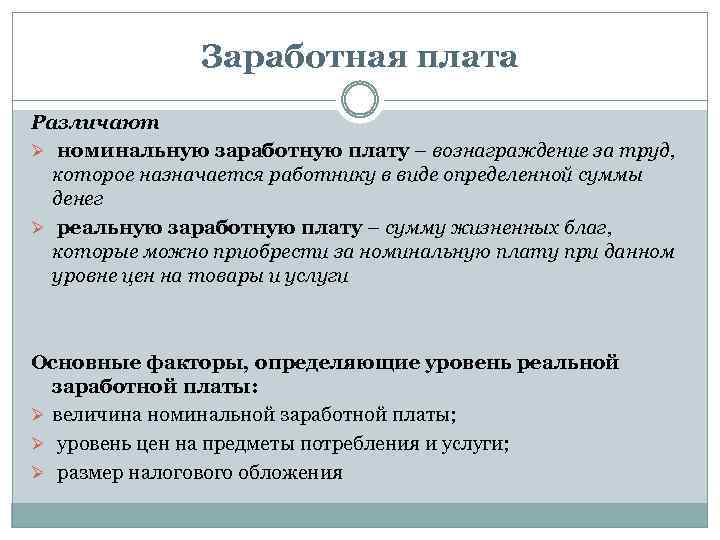 Заработная плата

Различают

➢ номинальную заработную плату – вознаграждение за труд, которое назначается работнику в виде определенной суммы денег

➢ реальную заработную плату – сумму жизненных благ, которые можно приобрести за номинальную плату при данном уровне цен на товары и услуги

Основные факторы, определяющие уровень реальной заработной платы:

➢ величина номинальной заработной платы;

➢ уровень цен на предметы потребления и услуги;

➢ размер налогового обложения